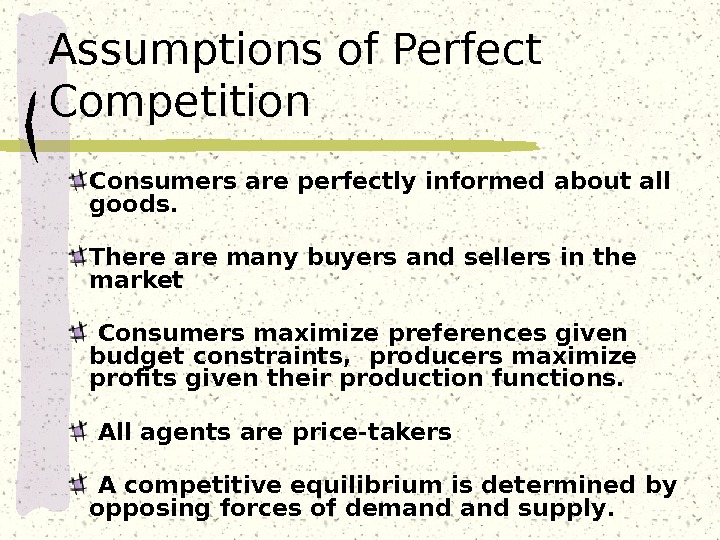 Assumptions of Perfect Competition

Consumers are perfectly informed about all goods.

There are many buyers and sellers in the market

Consumers maximize preferences given budget constraints, producers maximize profits given their production functions.

All agents are price-takers

A competitive equilibrium is determined by opposing forces of demand and supply.